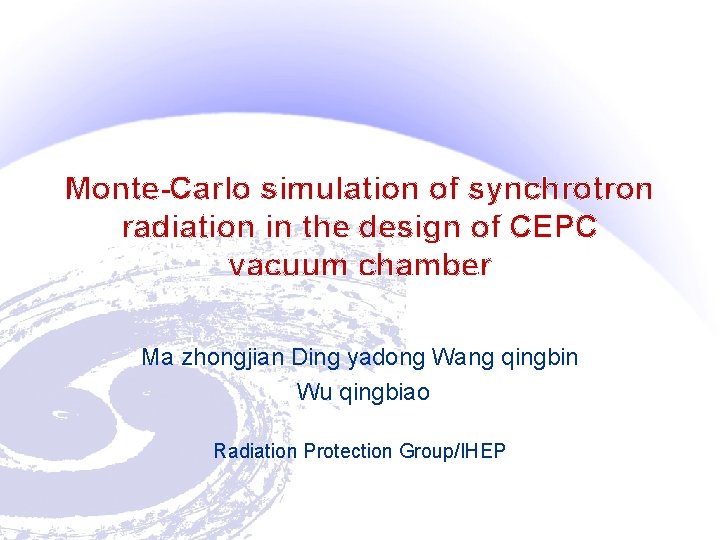 Monte-Carlo simulation of synchrotron radiation in the design of CEPC vacuum chamber

Ma zhongjian Ding yadong Wang qingbin Wu qingbiao

Radiation Protection Group/IHEP